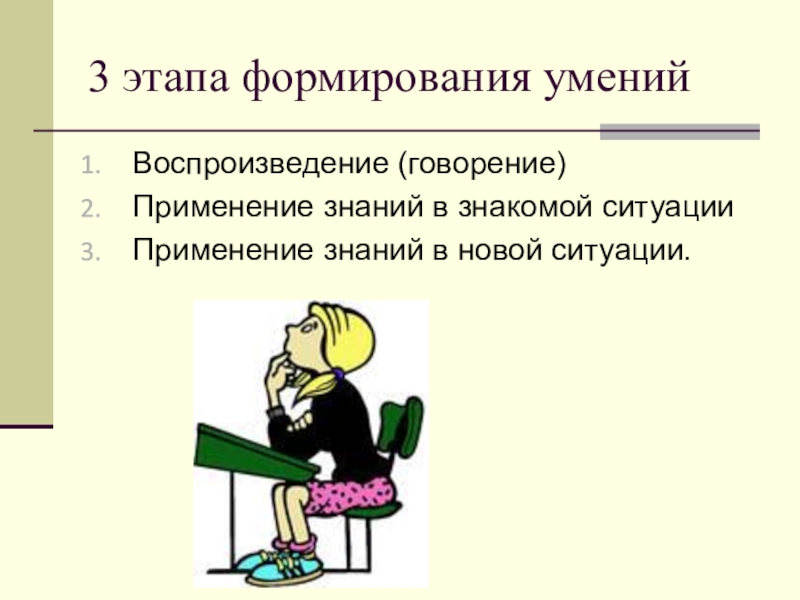 3 этапа формирования умений

1. Воспроизведение (говорение)
2. Применение знаний в знакомой ситуации
3. Применение знаний в новой ситуации.